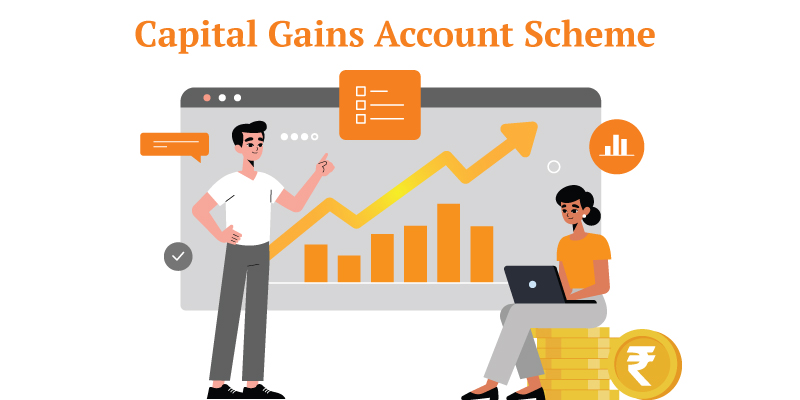 Capital Gains Account Scheme

₹